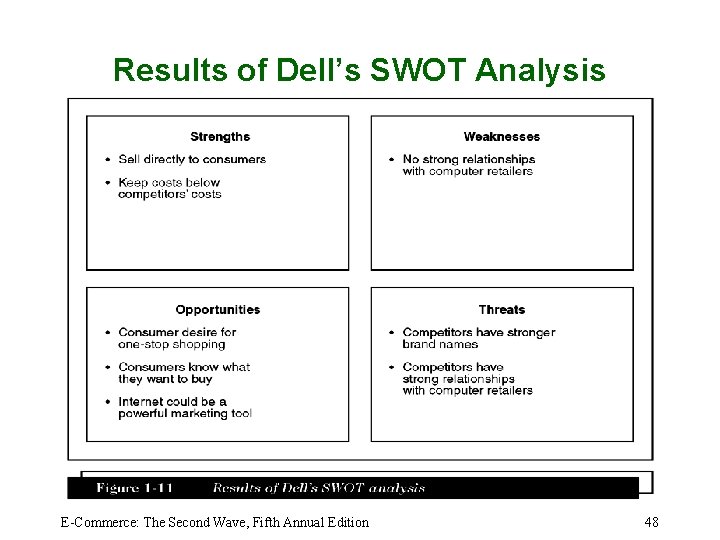 Results of Dell's SWOT Analysis

Strengths

• Sell directly to consumers

• Keep costs below competitors' costs

Weaknesses

• No strong relationships with computer retailers

Opportunities

• Consumer desire for one-stop shopping

• Consumers know what they want to buy

• Internet could be a powerful marketing tool

Threats

• Competitors have stronger brand names

• Competitors have strong relationships with computer retailers

Figure 1-11 Results of Dell's SWOT analysis

E-Commerce: The Second Wave, Fifth Annual Edition

48